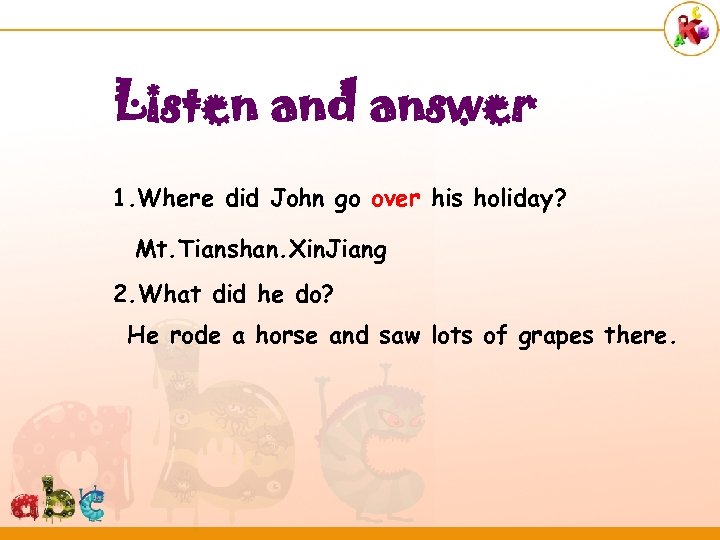 Listen and answer

1.Where did John go over his holiday?

Mt.Tianshan.XinJiang

2.What did he do?

He rode a horse and saw lots of grapes there.

abc